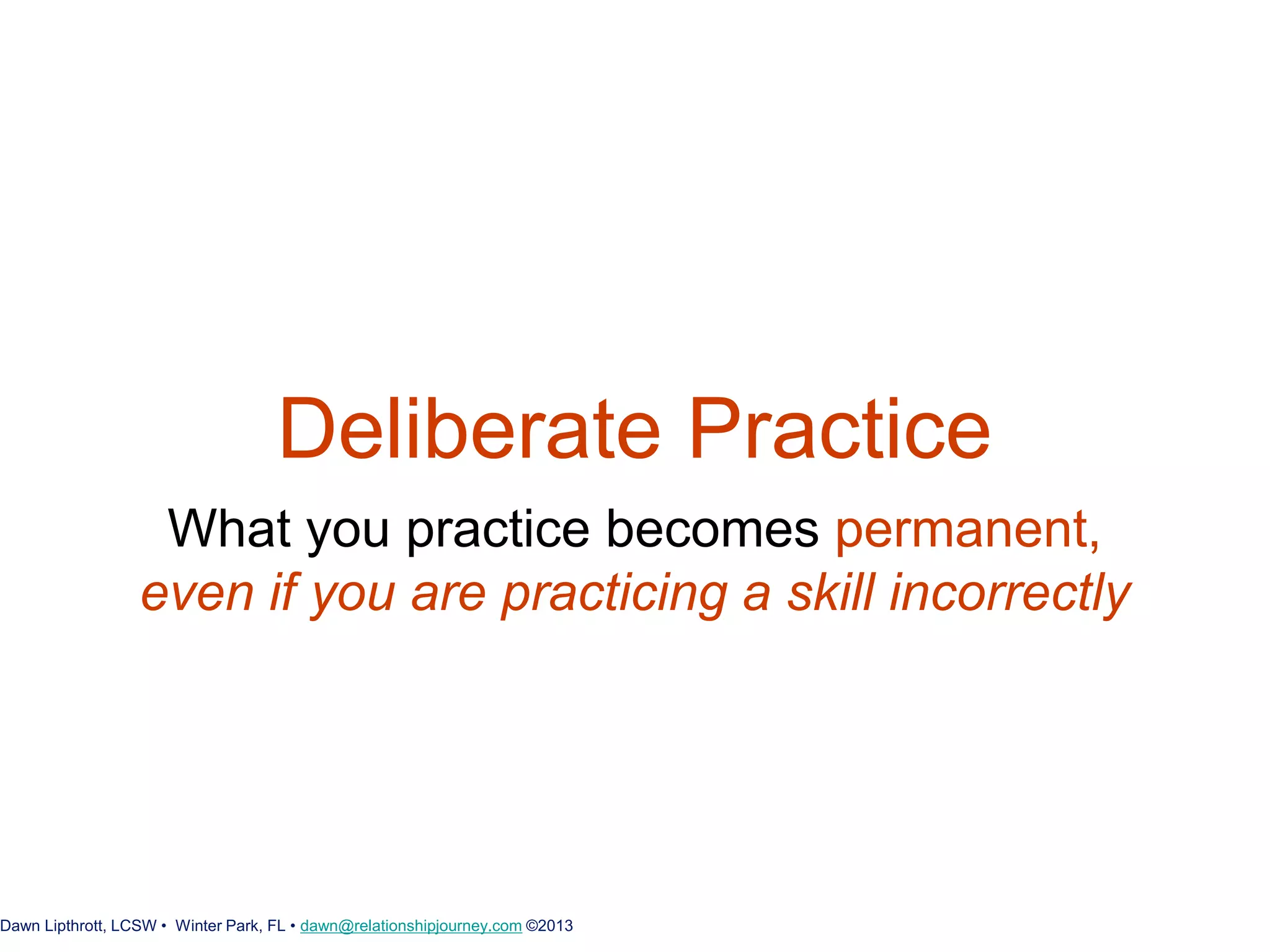 Deliberate Practice

What you practice becomes permanent, even if you are practicing a skill incorrectly

Dawn Lipthrott, LCSW • Winter Park, FL • dawn@relationshipjourney.com ©2013